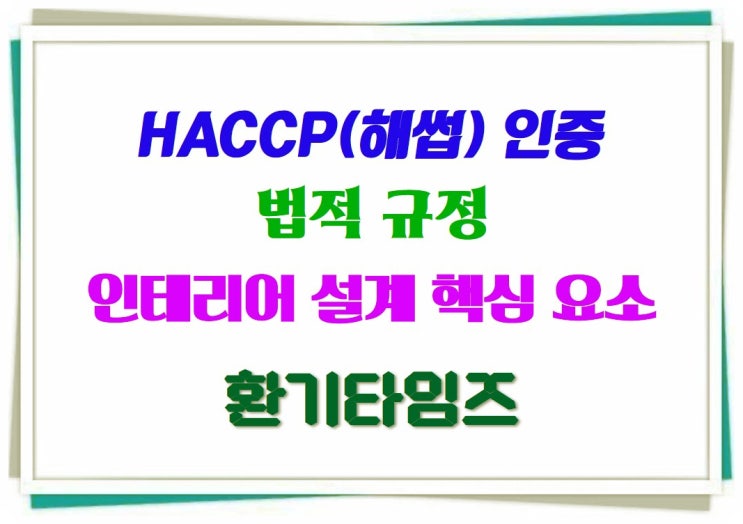 HACCP(해썹) 인증
법적 규정
인테리어 설계 핵심 요소

환기타임즈